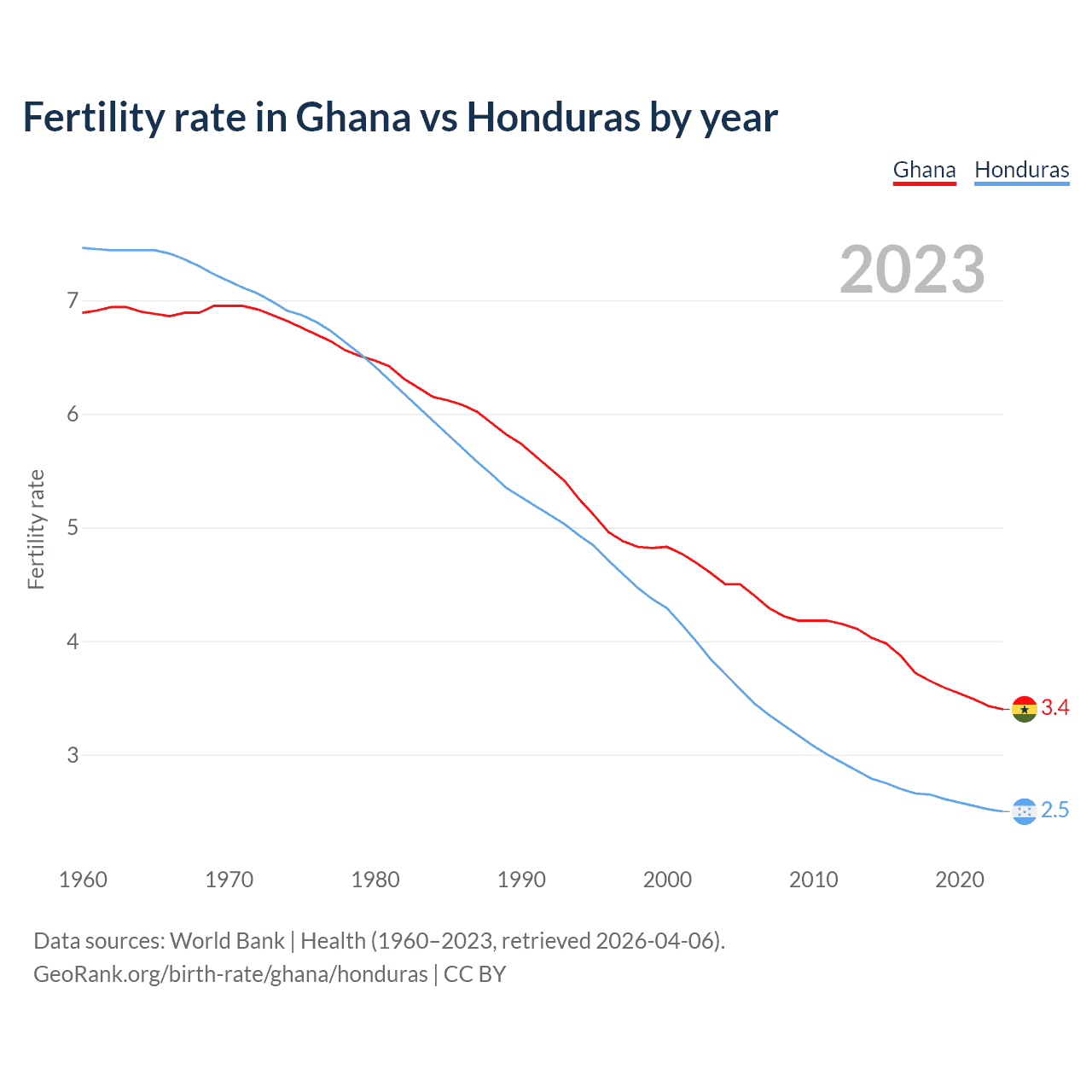 Fertility rate in Ghana vs Honduras by year

Ghana Honduras

2023

Fertility rate

7
6
5
4
3

3.4
2.5

1960 1970 1980 1990 2000 2010 2020

Data sources: World Bank | Health (1960–2023, retrieved 2026-04-06).
GeoRank.org/birth-rate/ghana/honduras | CC BY